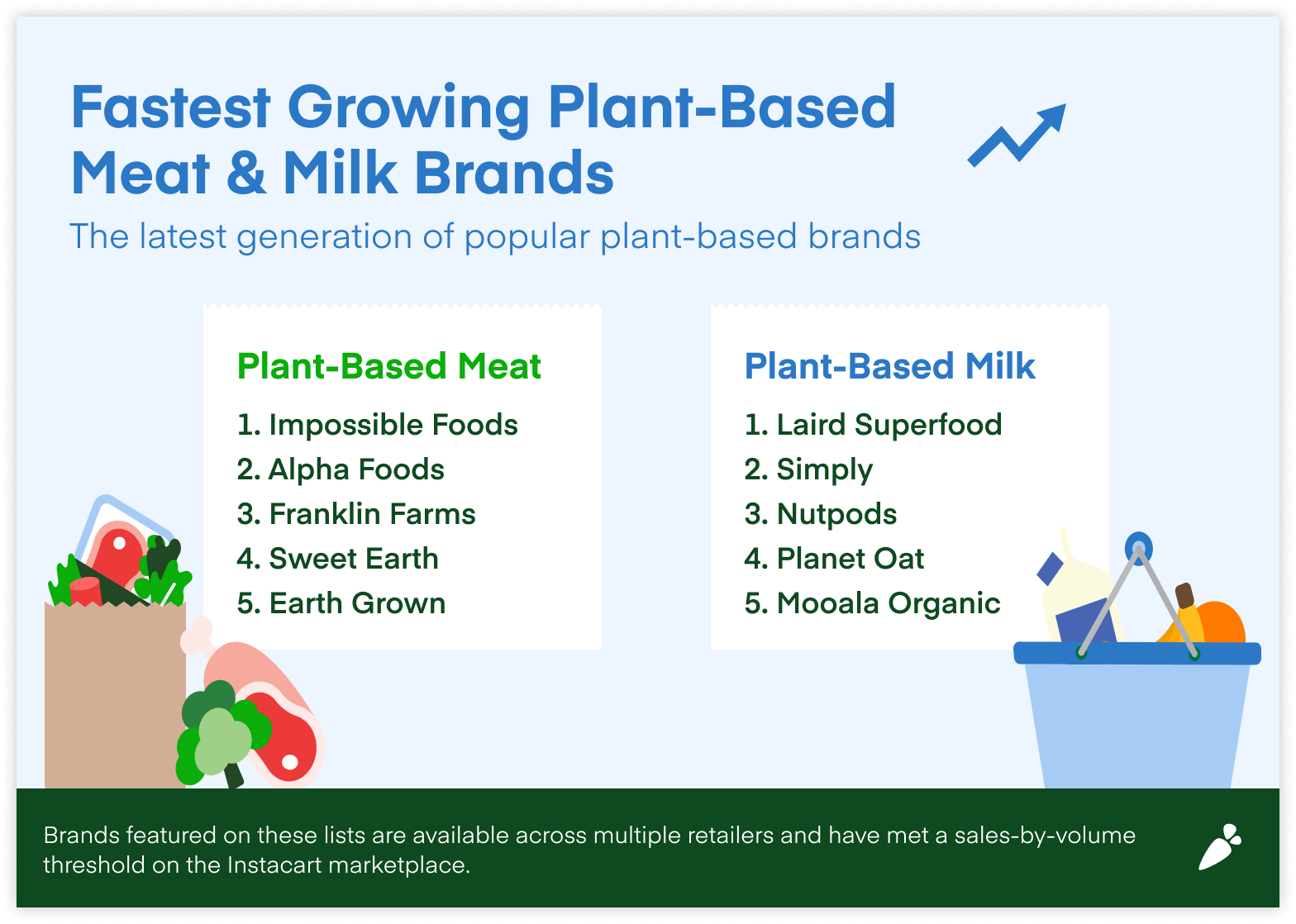 Fastest Growing Plant-Based Meat & Milk Brands

The latest generation of popular plant-based brands

Plant-Based Meat

1. Impossible Foods
2. Alpha Foods
3. Franklin Farms
4. Sweet Earth
5. Earth Grown

Plant-Based Milk

1. Laird Superfood
2. Simply
3. Nutpods
4. Planet Oat
5. Mooala Organic

Brands featured on these lists are available across multiple retailers and have met a sales-by-volume threshold on the Instacart marketplace.